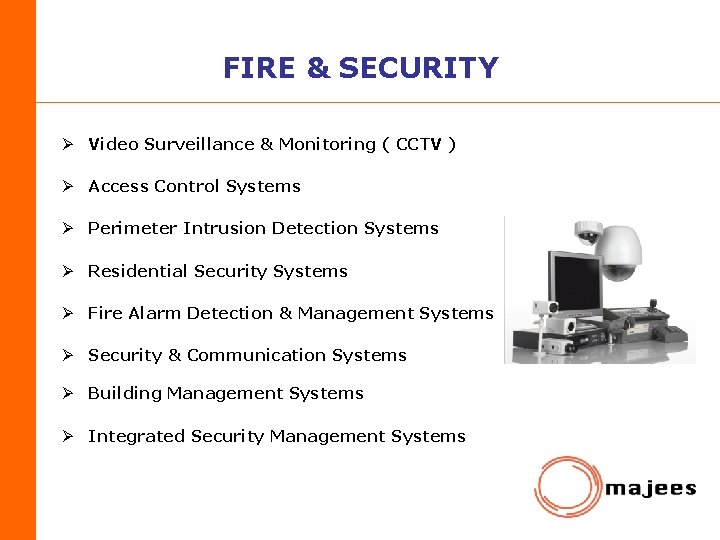 FIRE & SECURITY

➢ Video Surveillance & Monitoring ( CCTV )

➢ Access Control Systems

➢ Perimeter Intrusion Detection Systems

➢ Residential Security Systems

➢ Fire Alarm Detection & Management Systems

➢ Security & Communication Systems

➢ Building Management Systems

➢ Integrated Security Management Systems

majees